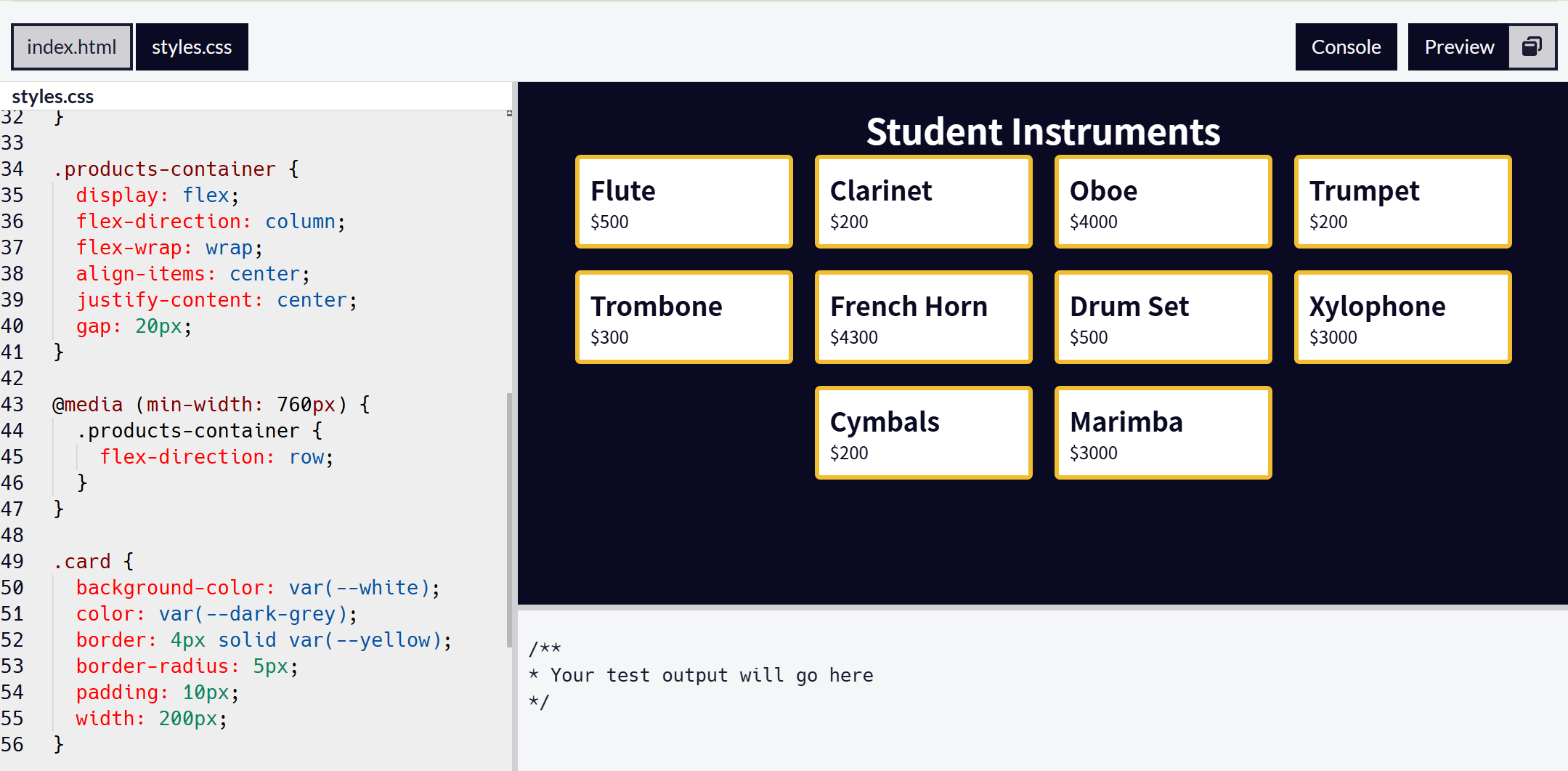 index.html styles.css

Console Preview

styles.css

32 }
33
34 .products-container {
35 display: flex;
36 flex-direction: column;
37 flex-wrap: wrap;
38 align-items: center;
39 justify-content: center;
40 gap: 20px;
41 }
42
43 @media (min-width: 760px) {
44 .products-container {
45 flex-direction: row;
46 }
47 }
48
49 .card {
50 background-color: var(--white);
51 color: var(--dark-grey);
52 border: 4px solid var(--yellow);
53 border-radius: 5px;
54 padding: 10px;
55 width: 200px;
56 }

Student Instruments

Flute
$500

Clarinet
$200

Oboe
$4000

Trumpet
$200

Trombone
$300

French Horn
$4300

Drum Set
$500

Xylophone
$3000

Cymbals
$200

Marimba
$3000

/**
* Your test output will go here
*/